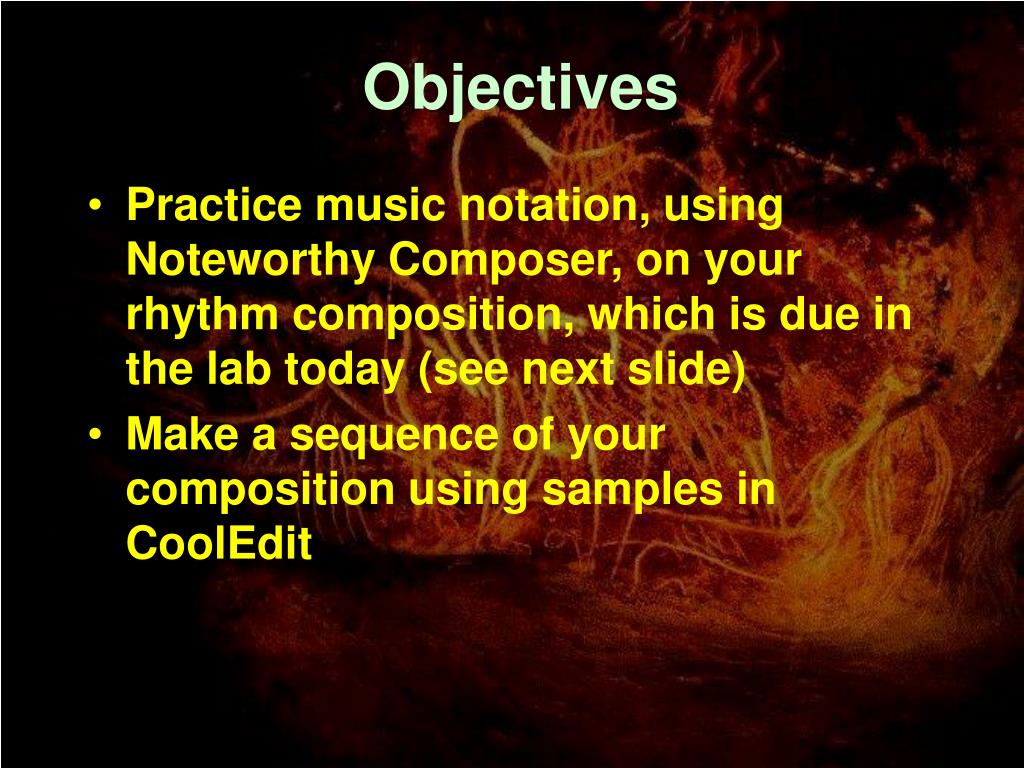 Objectives

• Practice music notation, using Noteworthy Composer, on your rhythm composition, which is due in the lab today (see next slide)
• Make a sequence of your composition using samples in CoolEdit